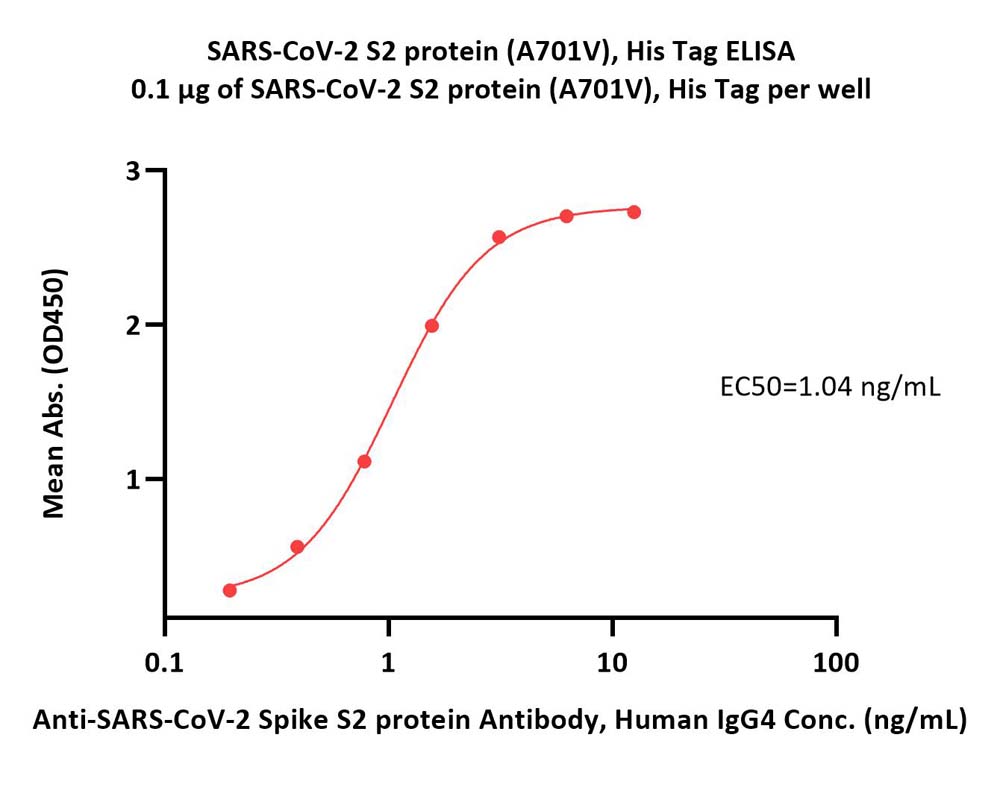 SARS-CoV-2 S2 protein (A701V), His Tag ELISA
0.1 μg of SARS-CoV-2 S2 protein (A701V), His Tag per well

Mean Abs. (OD450)

3
2
1

EC50=1.04 ng/mL

0.1
1
10
100

Anti-SARS-CoV-2 Spike S2 protein Antibody, Human IgG4 Conc. (ng/mL)